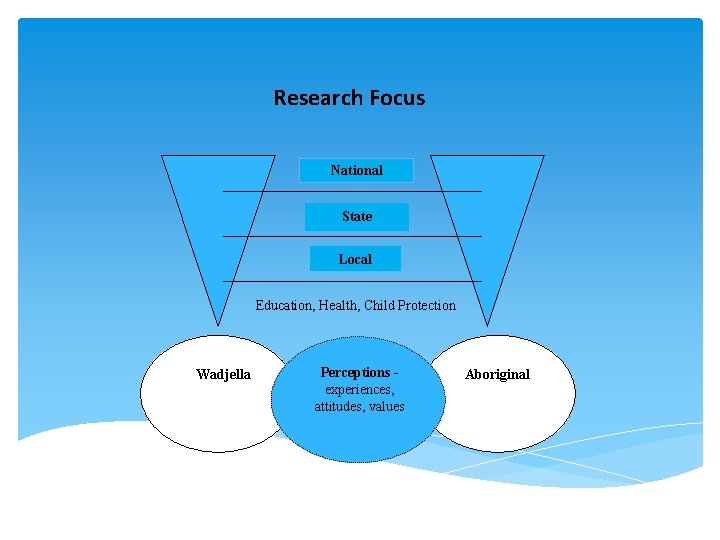 Research Focus

National

State

Local

Education, Health, Child Protection

Wadjella

Perceptions - experiences, attitudes, values

Aboriginal